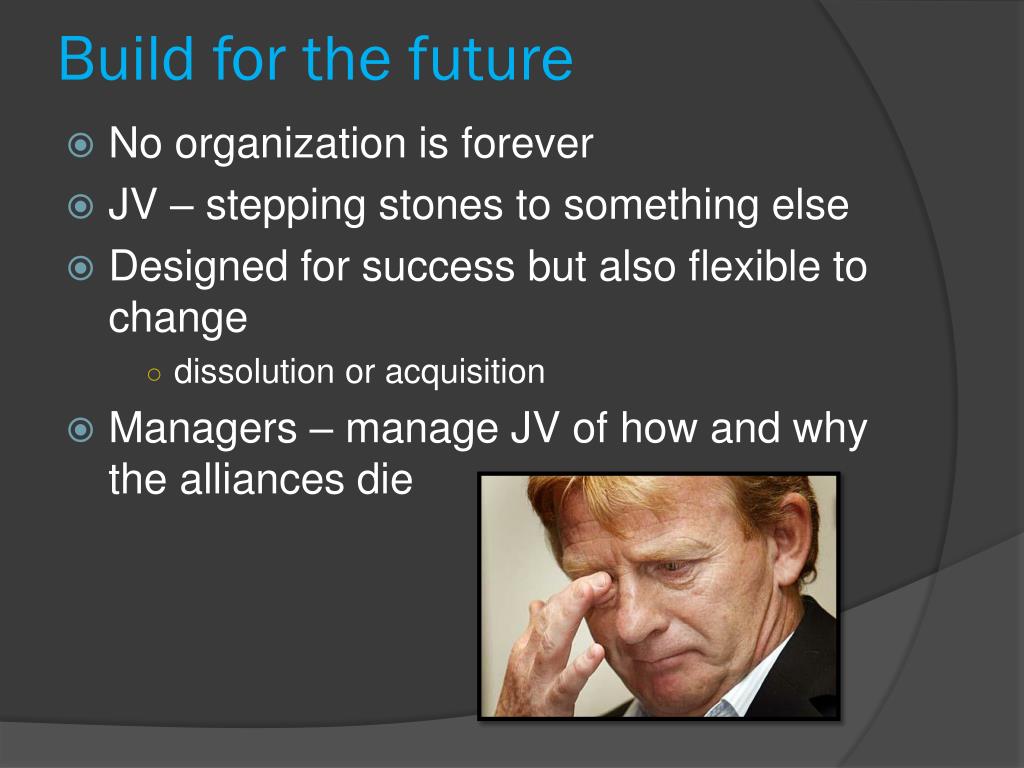 Build for the future

No organization is forever

JV – stepping stones to something else

Designed for success but also flexible to change

dissolution or acquisition

Managers – manage JV of how and why the alliances die